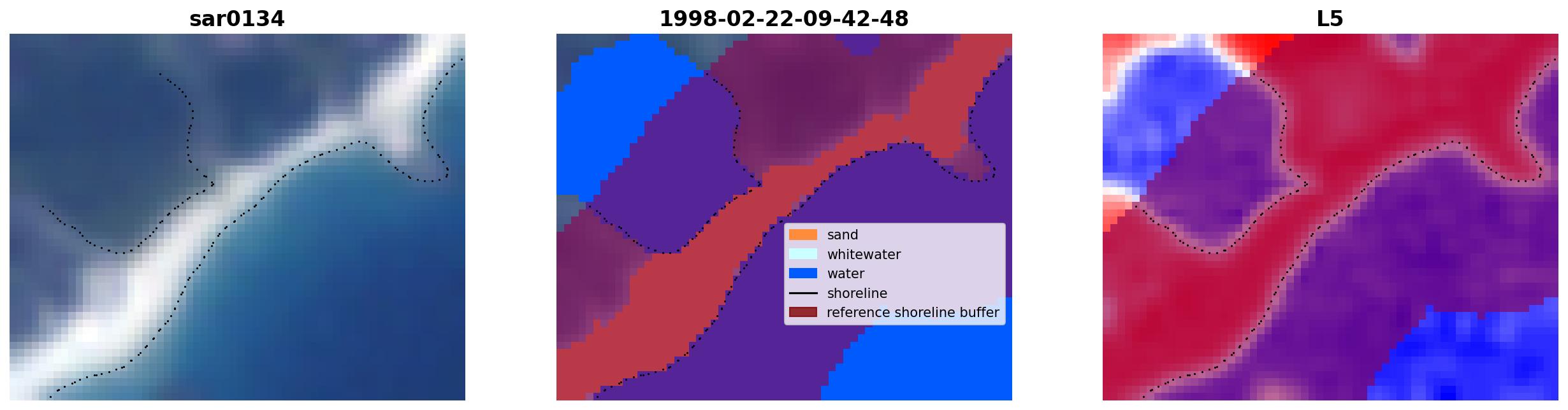 sar0134

1998-02-22-09-42-48

sand
whitewater
water
shoreline
reference shoreline buffer

L5